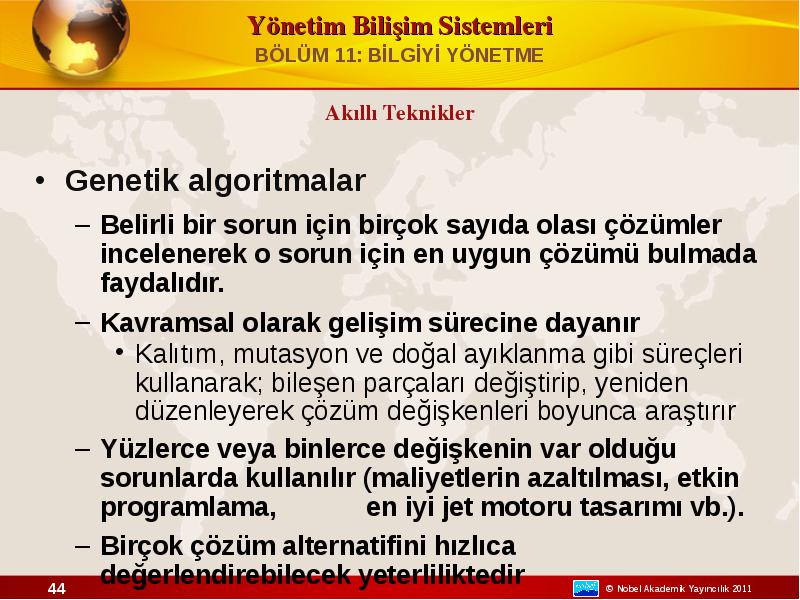 Yönetim Bilişim Sistemleri
BÖLÜM 11: BİLGİYİ YÖNETME

Akıllı Teknikler

• Genetik algoritmalar
– Belirli bir sorun için birçok sayıda olası çözümler incelenerek o sorun için en uygun çözümü bulmada faydalıdır.
– Kavramsal olarak gelişim sürecine dayanır
• Kalıtım, mutasyon ve doğal ayıklanma gibi süreçleri kullanarak; bileşen parçaları değiştirip, yeniden düzenleyerek çözüm değişkenleri boyunca araştırır
– Yüzlerce veya binlerce değişkenin var olduğu sorunlarda kullanılır (maliyetlerin azaltılması, etkin programlama, en iyi jet motoru tasarımı vb.).
– Birçok çözüm alternatifini hızlıca değerlendirebilecek yeterliliktedir

44
© Nobel Akademik Yayıncılık 2011